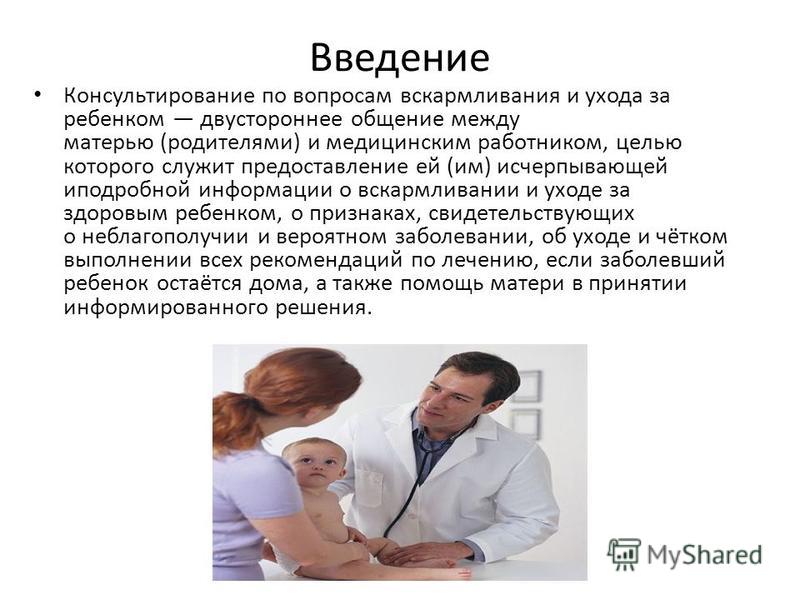 Введение

• Консультирование по вопросам вскармливания и ухода за ребенком — двустороннее общение между матерью (родителями) и медицинским работником, целью которого служит предоставление ей (им) исчерпывающей иподробной информации о вскармливании и уходе за здоровым ребенком, о признаках, свидетельствующих о неблагополучии и вероятном заболевании, об уходе и чётком выполнении всех рекомендаций по лечению, если заболевший ребенок остаётся дома, а также помощь матери в принятии информированного решения.

MyShared